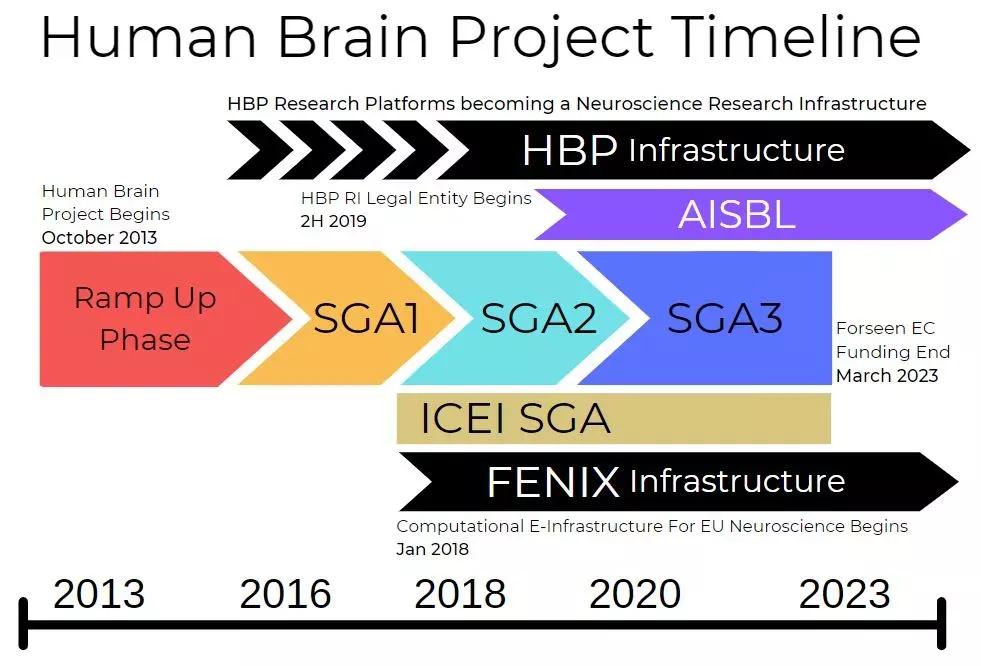 Human Brain Project Timeline

HBP Research Platforms becoming a Neuroscience Research Infrastructure

HBP Infrastructure

Human Brain Project Begins
October 2013

HBP RI Legal Entity Begins
2H 2019

AISBL

Ramp Up Phase

SGA1

SGA2

SGA3

Forseen EC Funding End
March 2023

ICEI SGA

FENIX Infrastructure

Computational E-Infrastructure For EU Neuroscience Begins
Jan 2018

2013 2016 2018 2020 2023